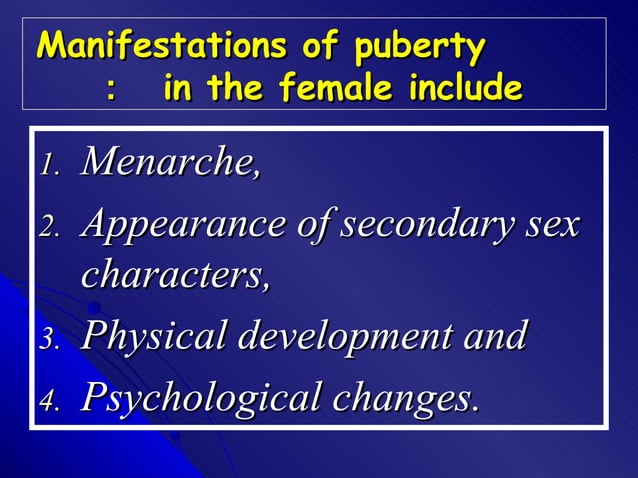 Manifestations of puberty
: in the female include

1. Menarche,
2. Appearance of secondary sex characters,
3. Physical development and
4. Psychological changes.